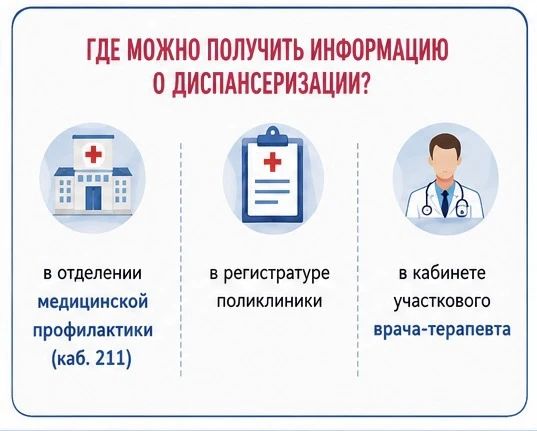 ГДЕ МОЖНО ПОЛУЧИТЬ ИНФОРМАЦИЮ О ДИСПАНСЕРИЗАЦИИ?

в отделении медицинской профилактики (каб. 211)

в регистратуре поликлиники

в кабинете участкового врача-терапевта